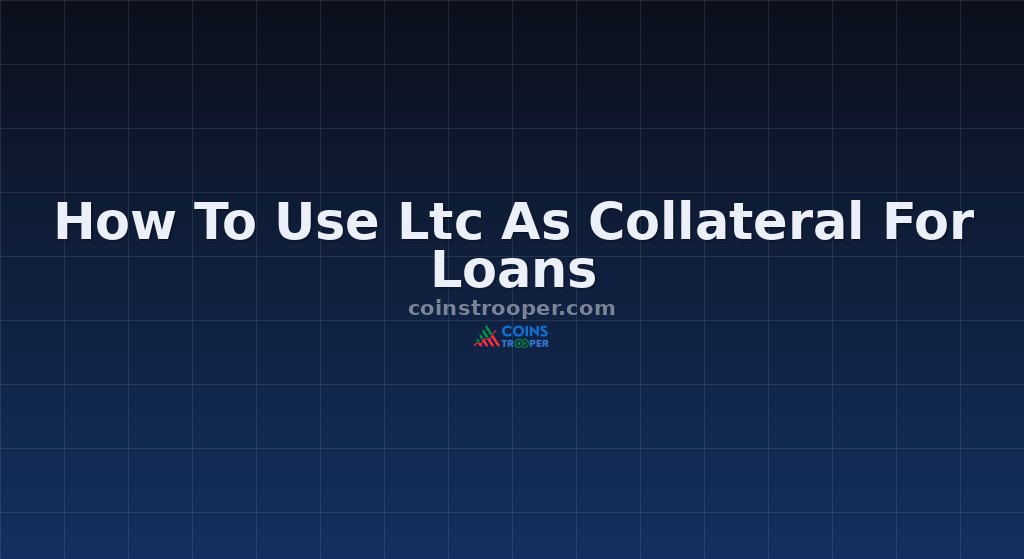 How To Use Ltc As Collateral For Loans

coinstrooper.com

COINS TROOPER